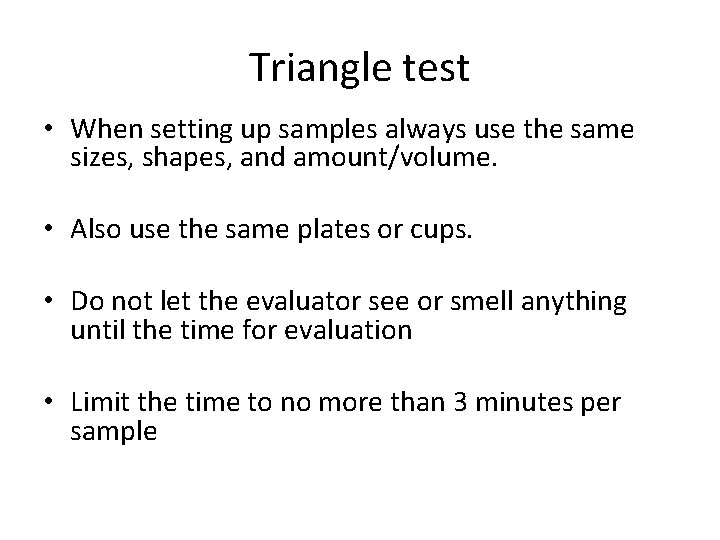 Triangle test

• When setting up samples always use the same sizes, shapes, and amount/volume.

• Also use the same plates or cups.

• Do not let the evaluator see or smell anything until the time for evaluation

• Limit the time to no more than 3 minutes per sample